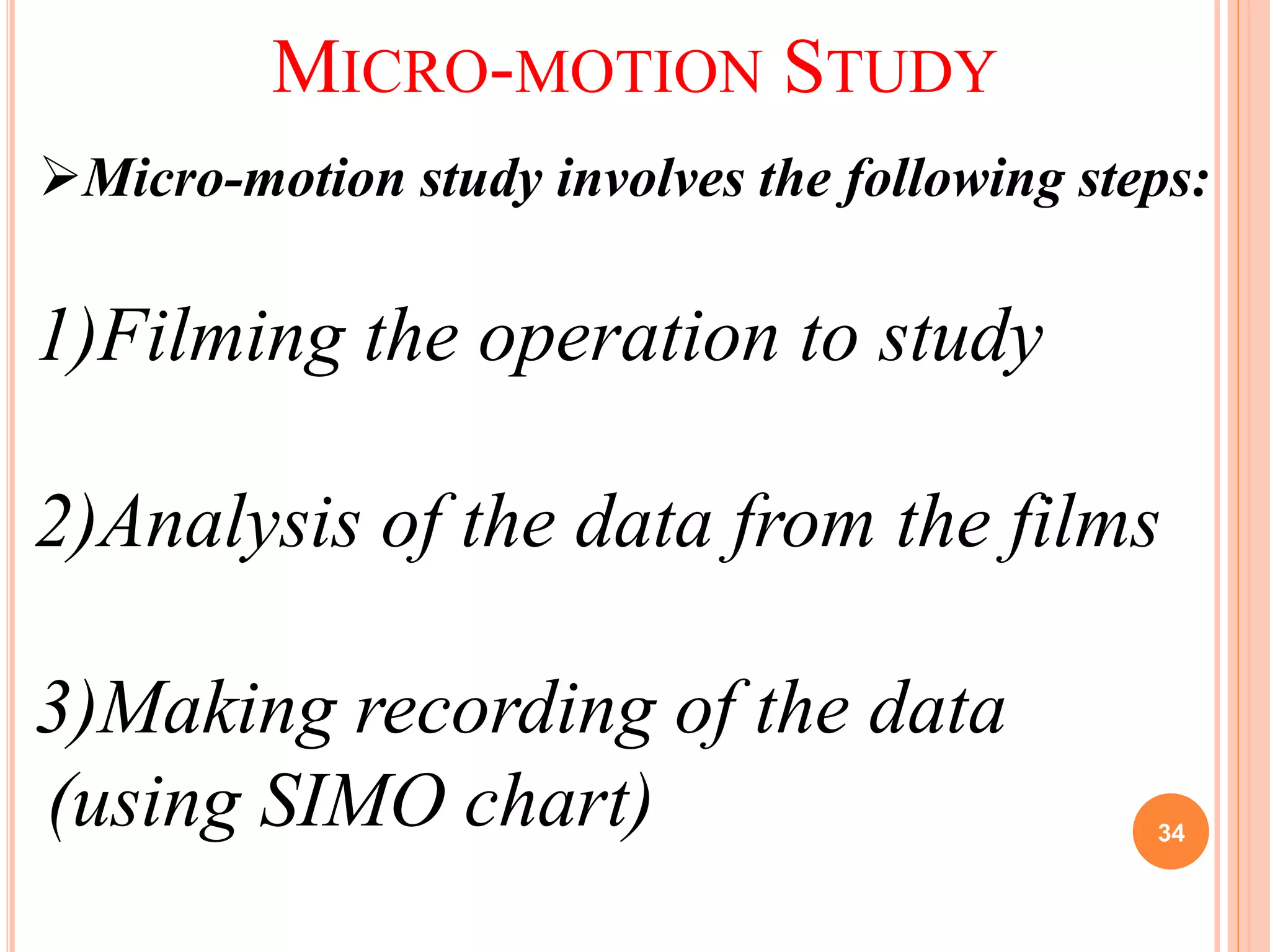 MICRO-MOTION STUDY

➢Micro-motion study involves the following steps:

1)Filming the operation to study

2)Analysis of the data from the films

3)Making recording of the data (using SIMO chart)

34